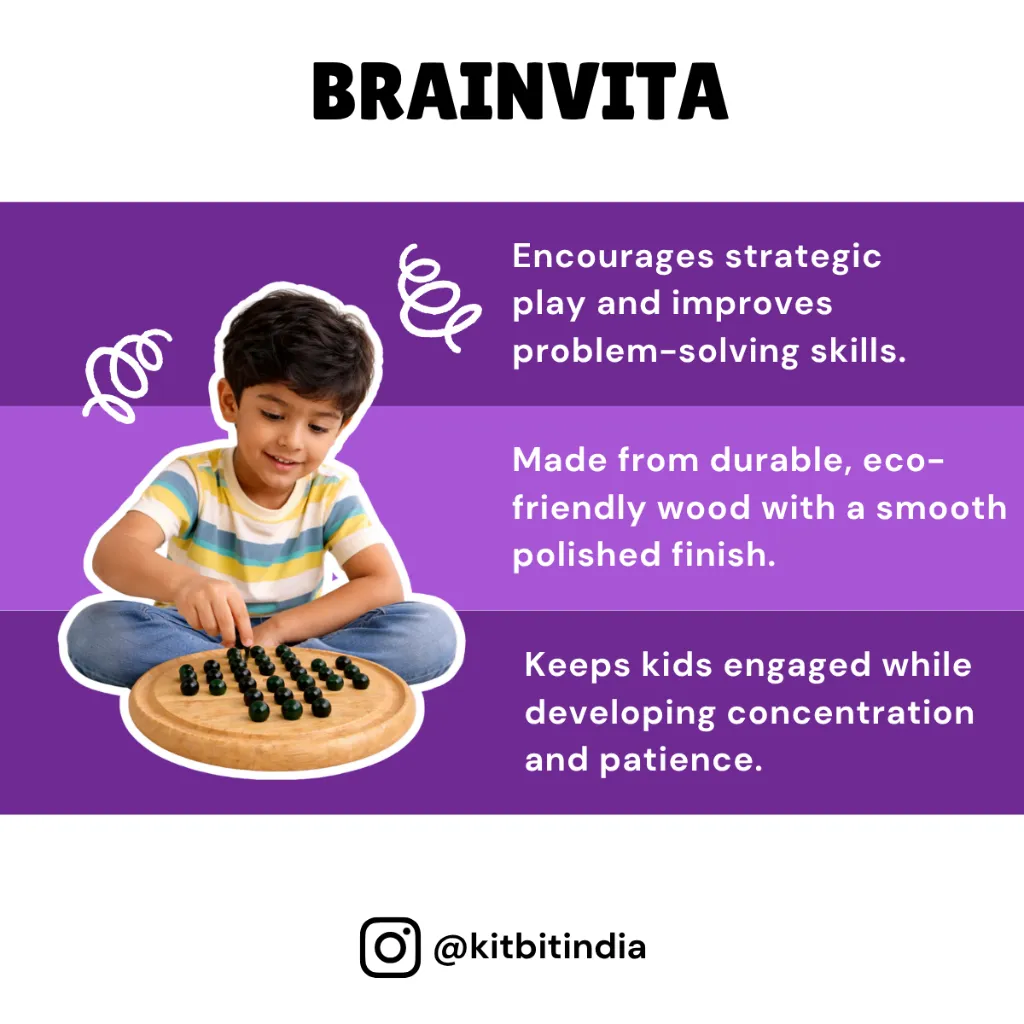 BRAINVITA

Encourages strategic play and improves problem-solving skills.

Made from durable, eco-friendly wood with a smooth polished finish.

Keeps kids engaged while developing concentration and patience.

@kitbitindia